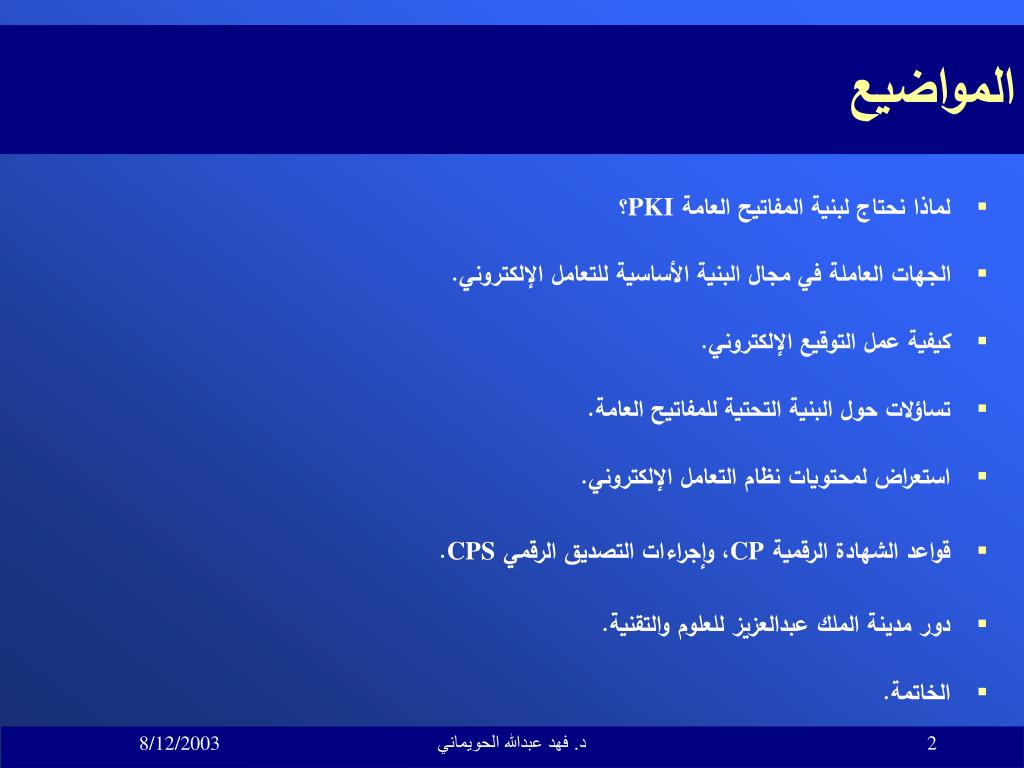 المواضيع

▪ لماذا نحتاج لبنية المفاتيح العامة PKI؟

▪ الجهات العاملة في مجال البنية الأساسية للتعامل الإلكتروني.

▪ كيفية عمل التوقيع الإلكتروني.

▪ تساؤلات حول البنية التحتية للمفاتيح العامة.

▪ استعراض لمحتويات نظام التعامل الإلكتروني.

▪ قواعد الشهادة الرقمية CP، وإجراءات التصديق الرقمي CPS.

▪ دور مدينة الملك عبدالعزيز للعلوم والتقنية.

▪ الخاتمة.

8/12/2003 د. فهد عبدالله الحويماني 2